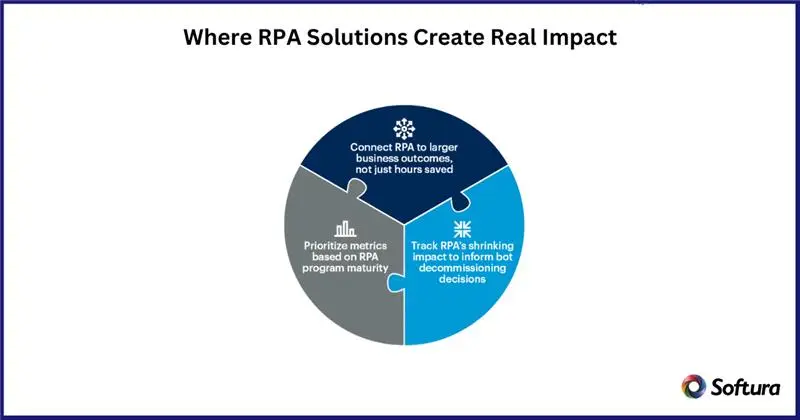 Where RPA Solutions Create Real Impact

Connect RPA to larger business outcomes, not just hours saved

Prioritize metrics based on RPA program maturity

Track RPA's shrinking impact to inform bot decommissioning decisions

Softura